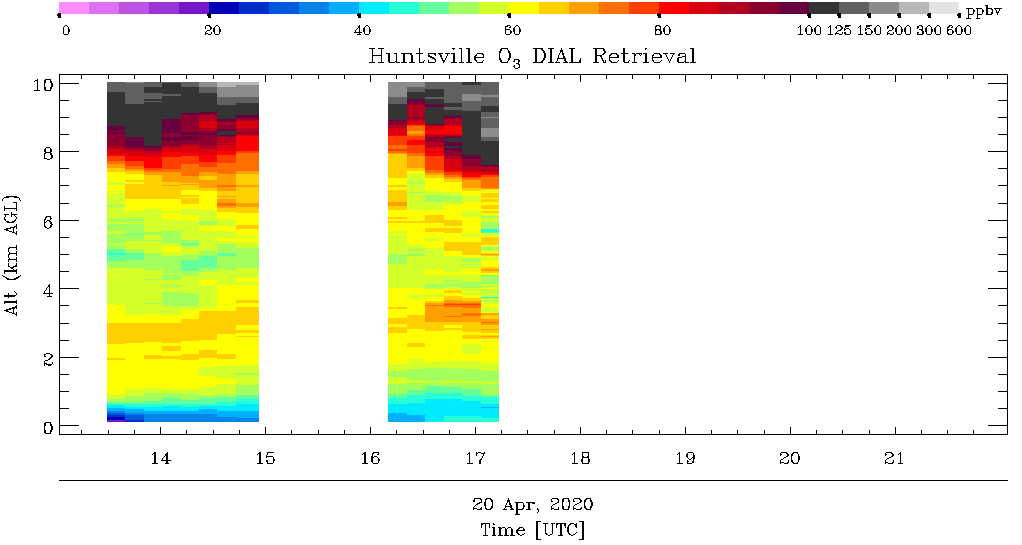 ppbv
0 20 40 60 80 100 125 150 200 300 600
Huntsville $O_3$ DIAL Retrieval
Alt (km AGL)
10
8
6
4
2
0
14 15 16 17 18 19 20 21
20 Apr, 2020
Time [UTC]